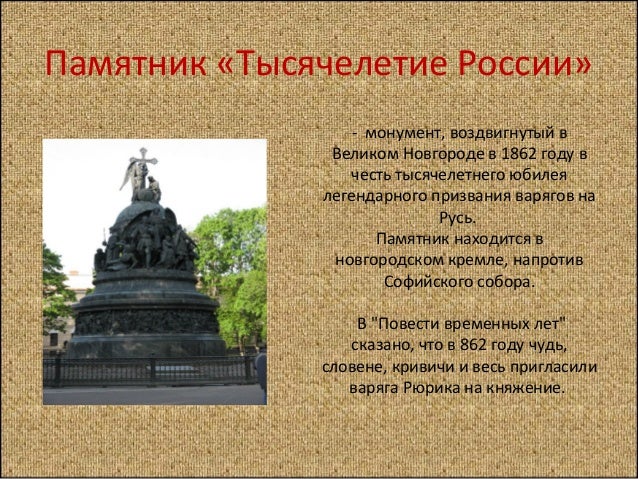 Памятник «Тысячелетие России»

- монумент, воздвигнутый в Великом Новгороде в 1862 году в честь тысячелетнего юбилея легендарного призвания варягов на Русь.
Памятник находится в новгородском кремле, напротив Софийского собора.

В "Повести временных лет" сказано, что в 862 году чудь, словене, кривичи и весь пригласили варяга Рюрика на княжение.